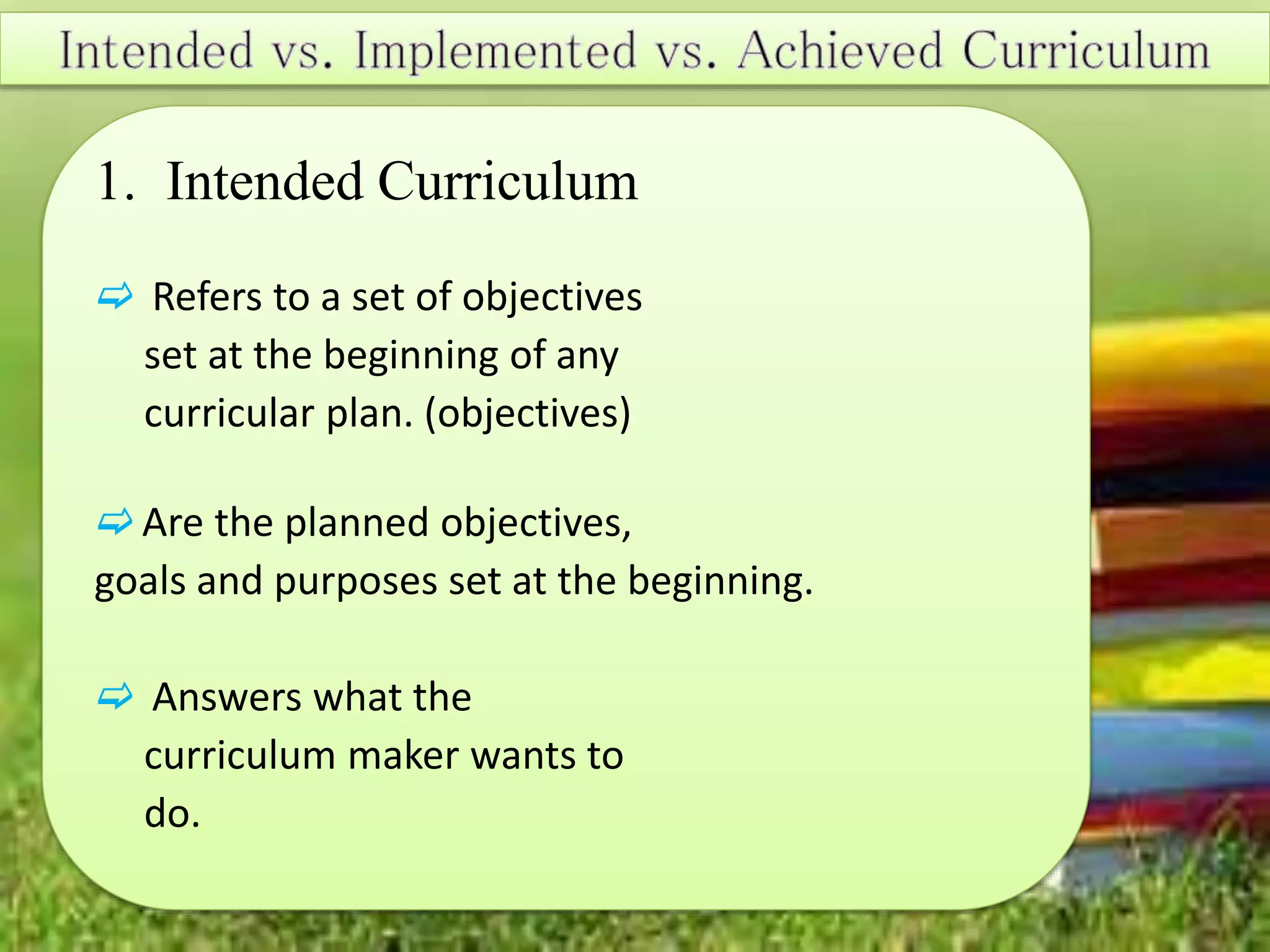 Intended vs. Implemented vs. Achieved Curriculum

1. Intended Curriculum

⇨ Refers to a set of objectives set at the beginning of any curricular plan. (objectives)

⇨ Are the planned objectives, goals and purposes set at the beginning.

⇨ Answers what the curriculum maker wants to do.